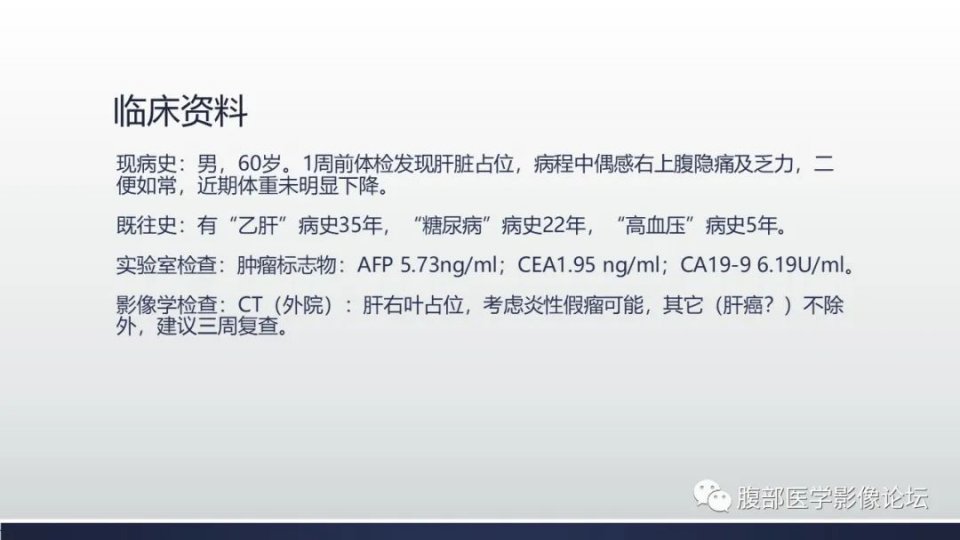 临床资料

现病史：男，60岁。1周前体检发现肝脏占位，病程中偶感右上腹隐痛及乏力，二便如常，近期体重未明显下降。

既往史：有“乙肝”病史35年，“糖尿病”病史22年，“高血压”病史5年。

实验室检查：肿瘤标志物：AFP 5.73ng/ml；CEA1.95 ng/ml；CA19-9 6.19U/ml。

影像学检查：CT（外院）：肝右叶占位，考虑炎性假瘤可能，其它（肝癌？）不除外，建议三周复查。

腹部医学影像论坛